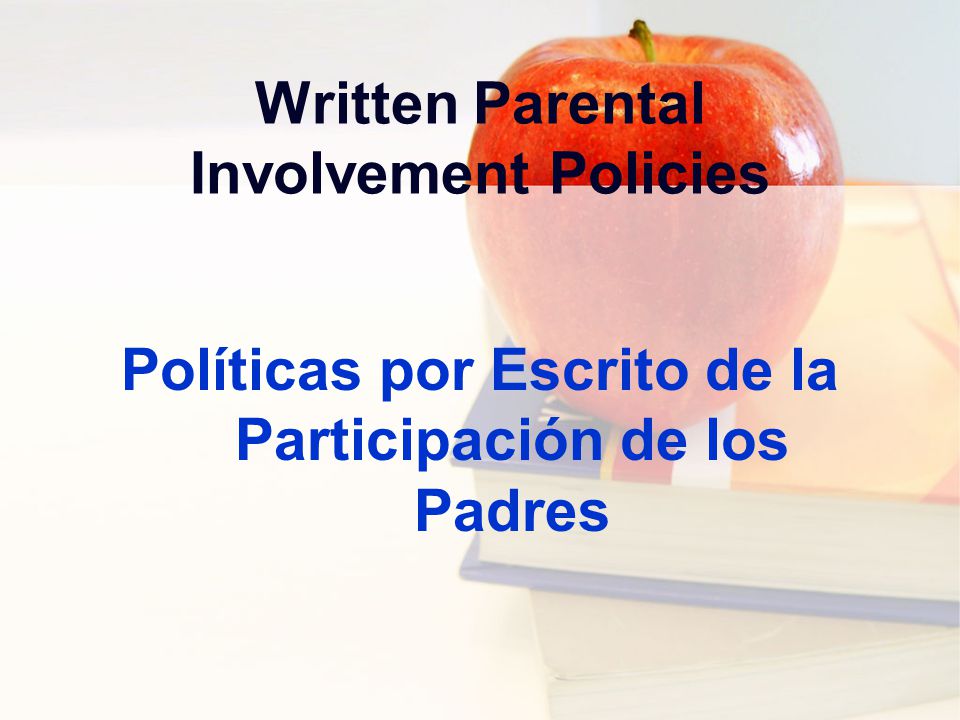 Written Parental Involvement Policies

Políticas por Escrito de la Participación de los Padres